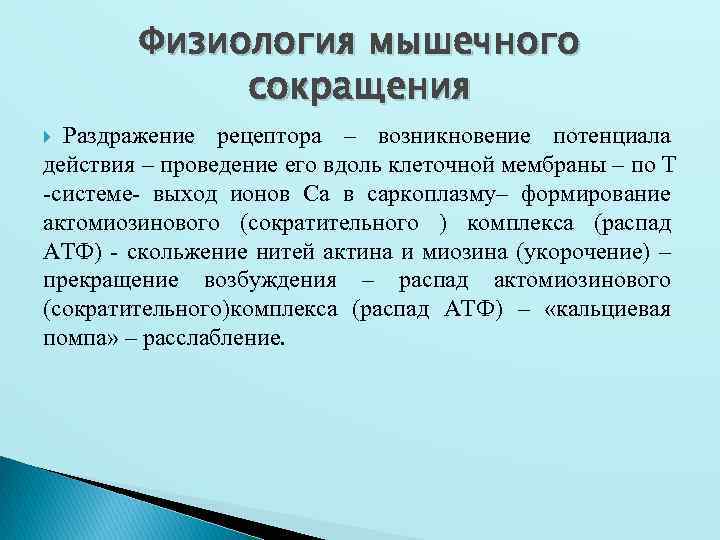 Физиология мышечного сокращения

Раздражение рецептора – возникновение потенциала действия – проведение его вдоль клеточной мембраны – по Т -системе- выход ионов Са в саркоплазму– формирование актомиозинового (сократительного ) комплекса (распад АТФ) - скольжение нитей актина и миозина (укорочение) – прекращение возбуждения – распад актомиозинового (сократительного)комплекса (распад АТФ) – «кальциевая помпа» – расслабление.